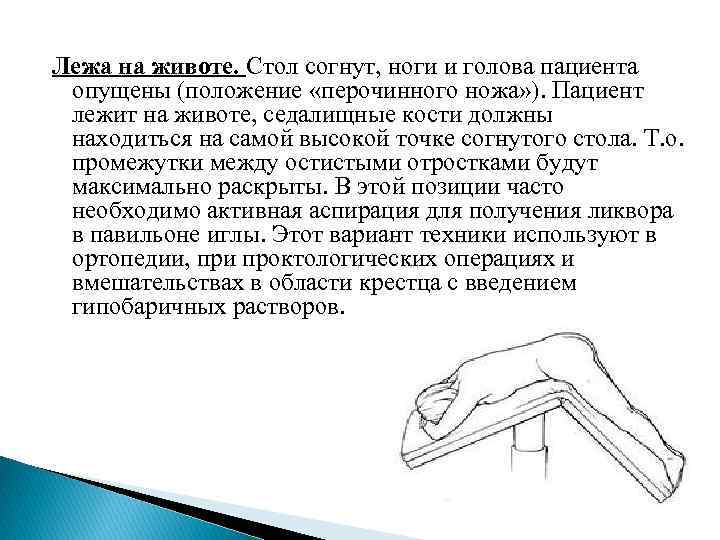 Лежа на животе. Стол согнут, ноги и голова пациента опущены (положение «перочинного ножа»). Пациент лежит на животе, седалищные кости должны находиться на самой высокой точке согнутого стола. Т.о. промежутки между остистыми отростками будут максимально раскрыты. В этой позиции часто необходимо активная аспирация для получения ликвора в павильоне иглы. Этот вариант техники используют в ортопедии, при проктологических операциях и вмешательствах в области крестца с введением гипобаричных растворов.